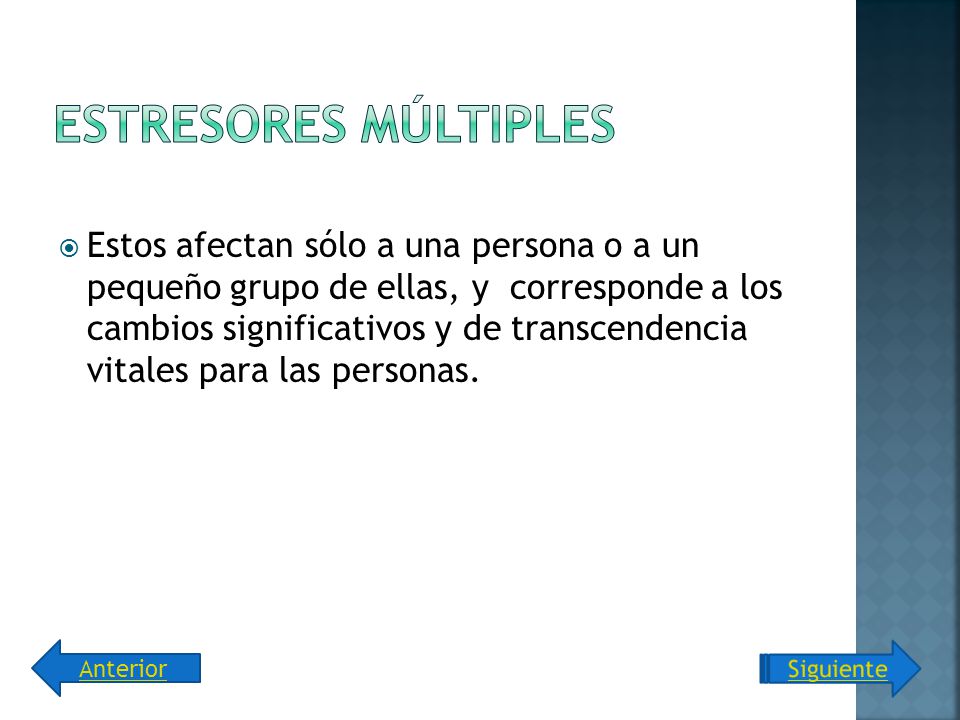 ESTRESORES MÚLTIPLES

Estos afectan sólo a una persona o a un pequeño grupo de ellas, y corresponde a los cambios significativos y de transcendencia vitales para las personas.

Anterior

Siguiente